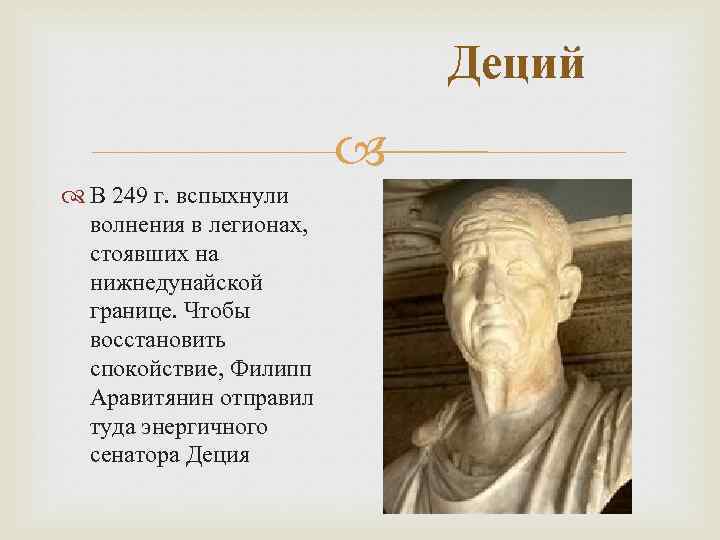 Деций

В 249 г. вспыхнули волнения в легионах, стоявших на нижнедунайской границе. Чтобы восстановить спокойствие, Филипп Аравитянин отправил туда энергичного сенатора Деция